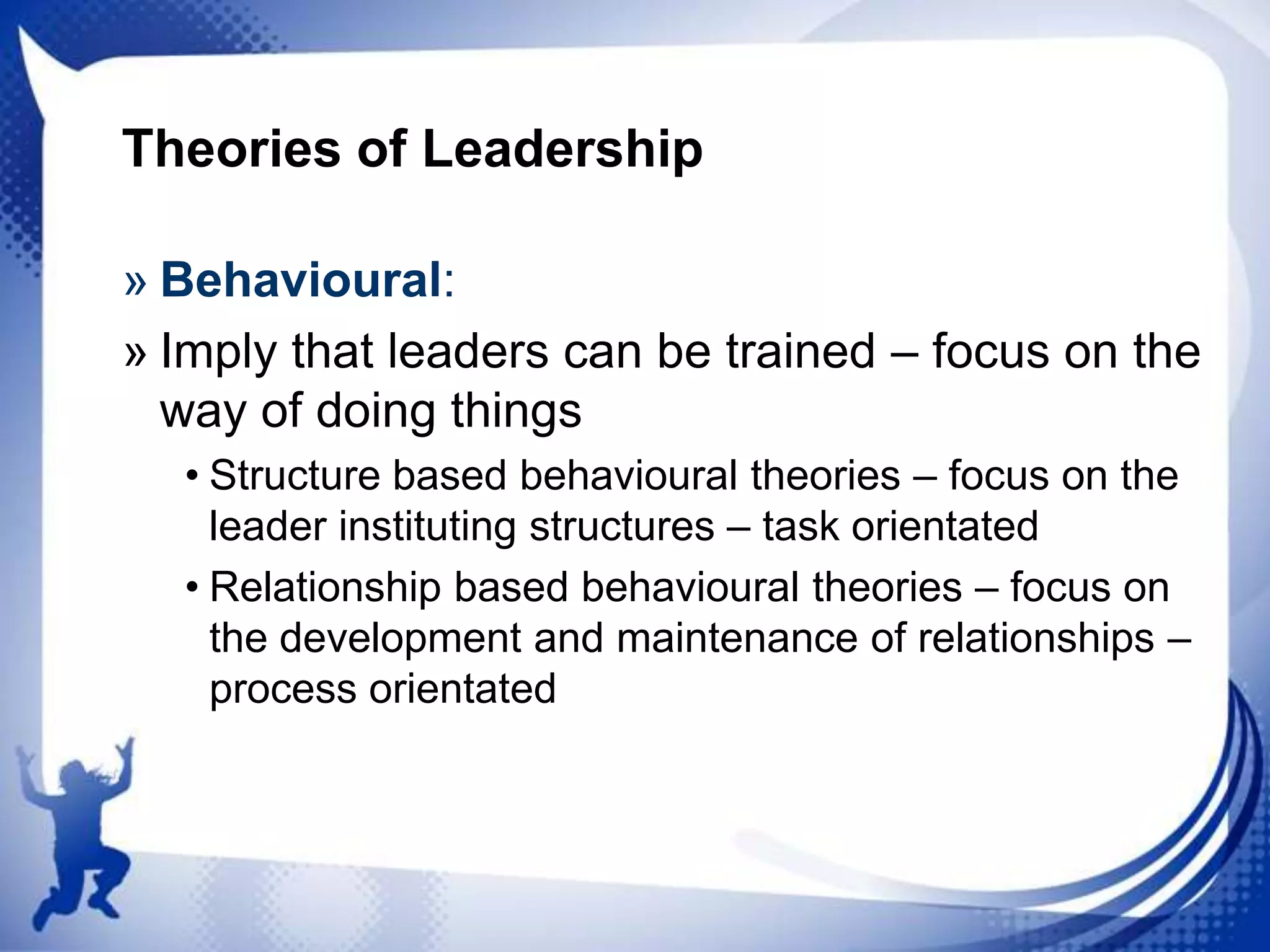 Theories of Leadership

» Behavioural:

» Imply that leaders can be trained – focus on the way of doing things

• Structure based behavioural theories – focus on the leader instituting structures – task orientated

• Relationship based behavioural theories – focus on the development and maintenance of relationships – process orientated